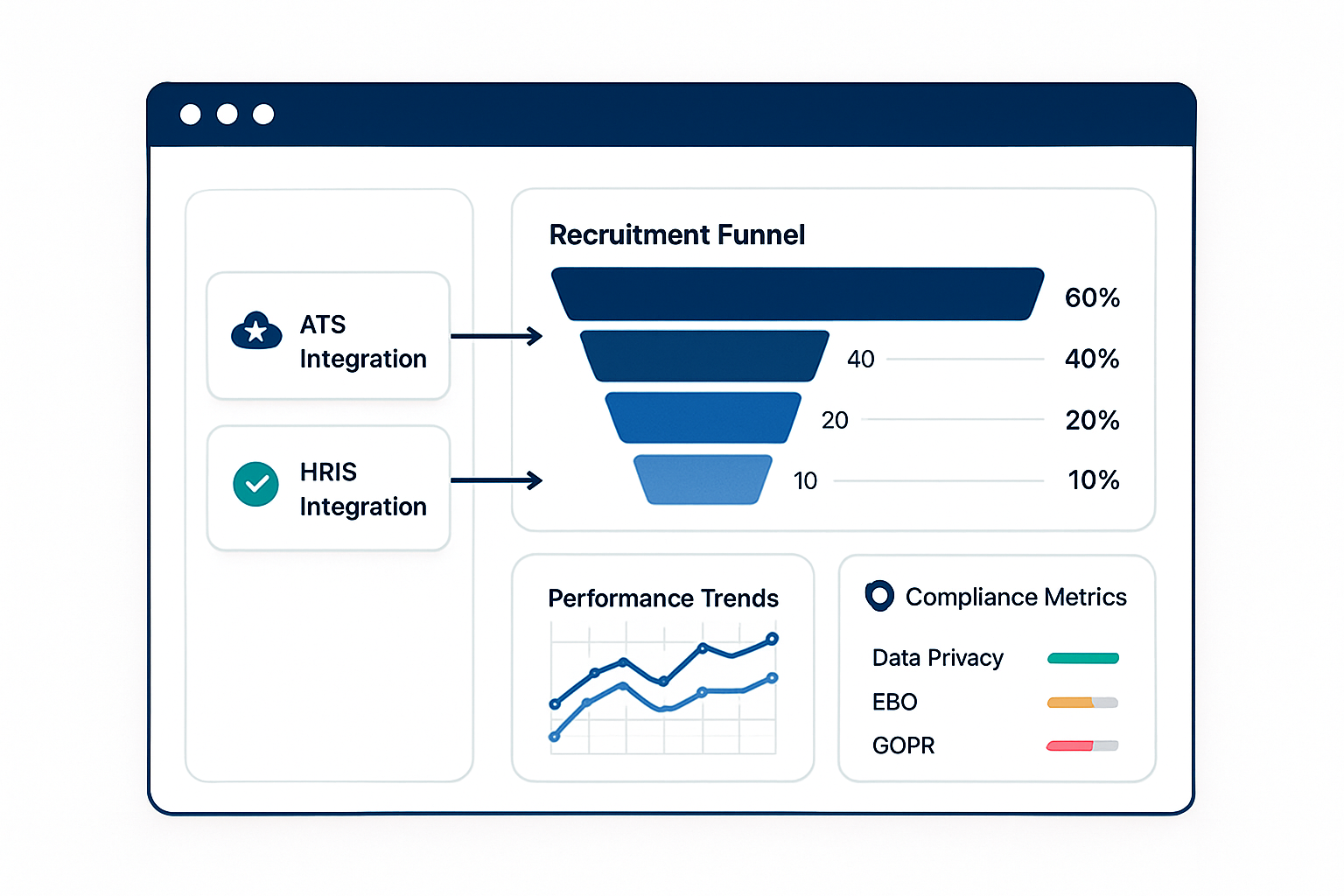 ATS Integration

HRIS Integration

Recruitment Funnel

60%

40

40%

20

20%

10

10%

Performance Trends

Compliance Metrics

Data Privacy

EBO

GOPR